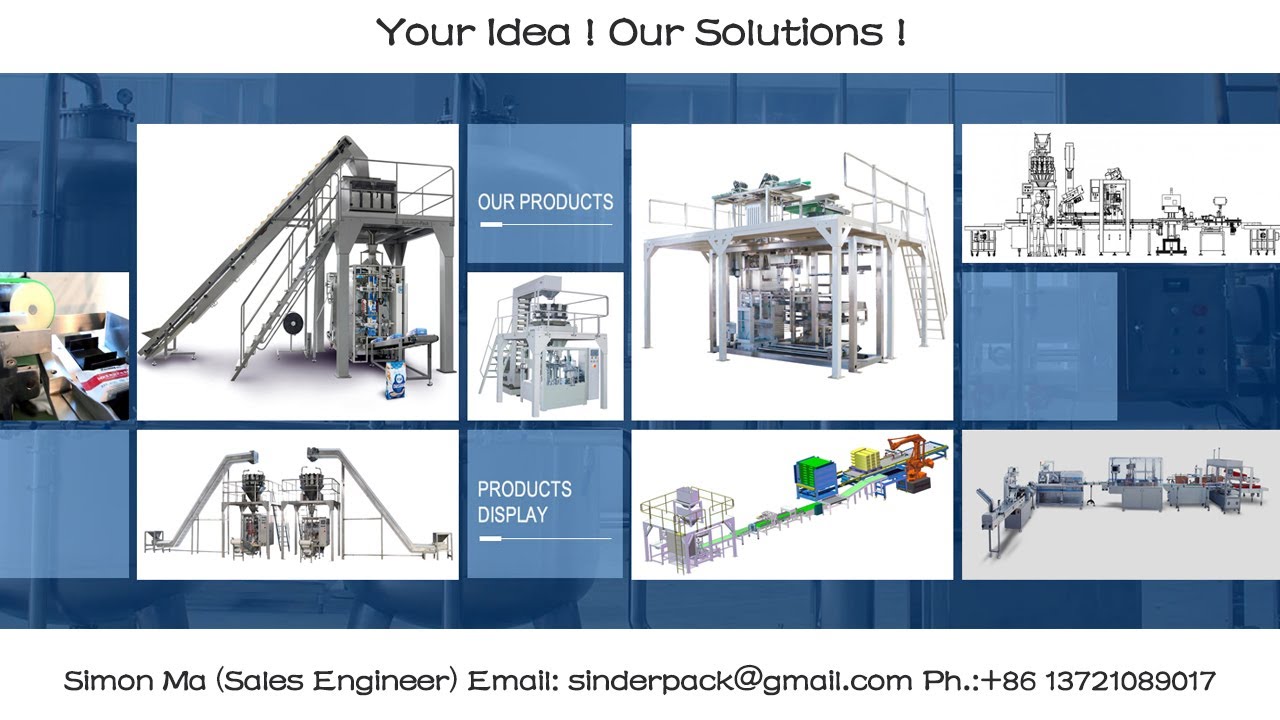 Your Idea ! Our Solutions !

OUR PRODUCTS

PRODUCTS DISPLAY

Simon Ma (Sales Engineer) Email: sinderpack@gmail.com Ph.:+86 13721089017